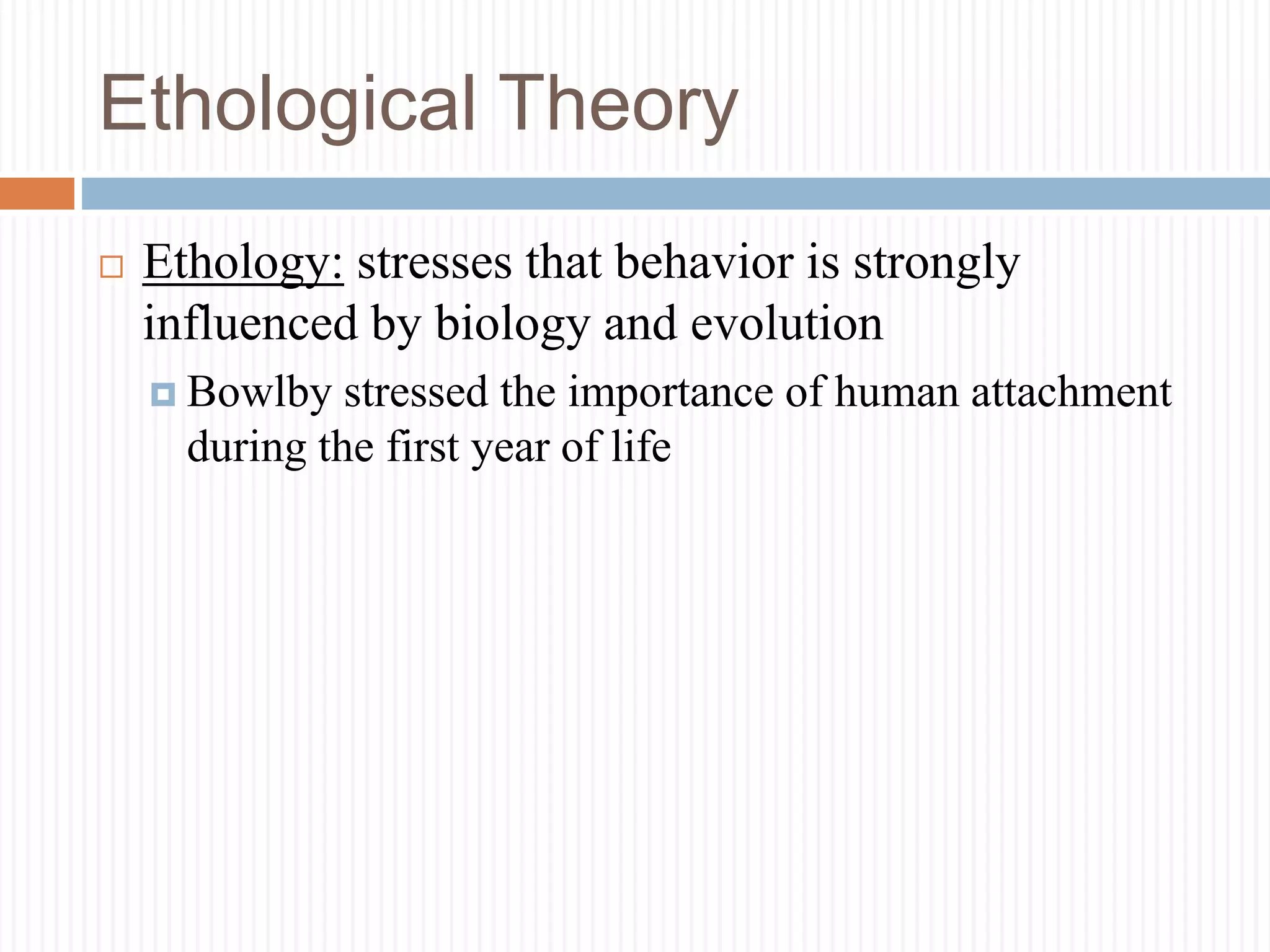 Ethological Theory

Ethology: stresses that behavior is strongly influenced by biology and evolution

Bowlby stressed the importance of human attachment during the first year of life